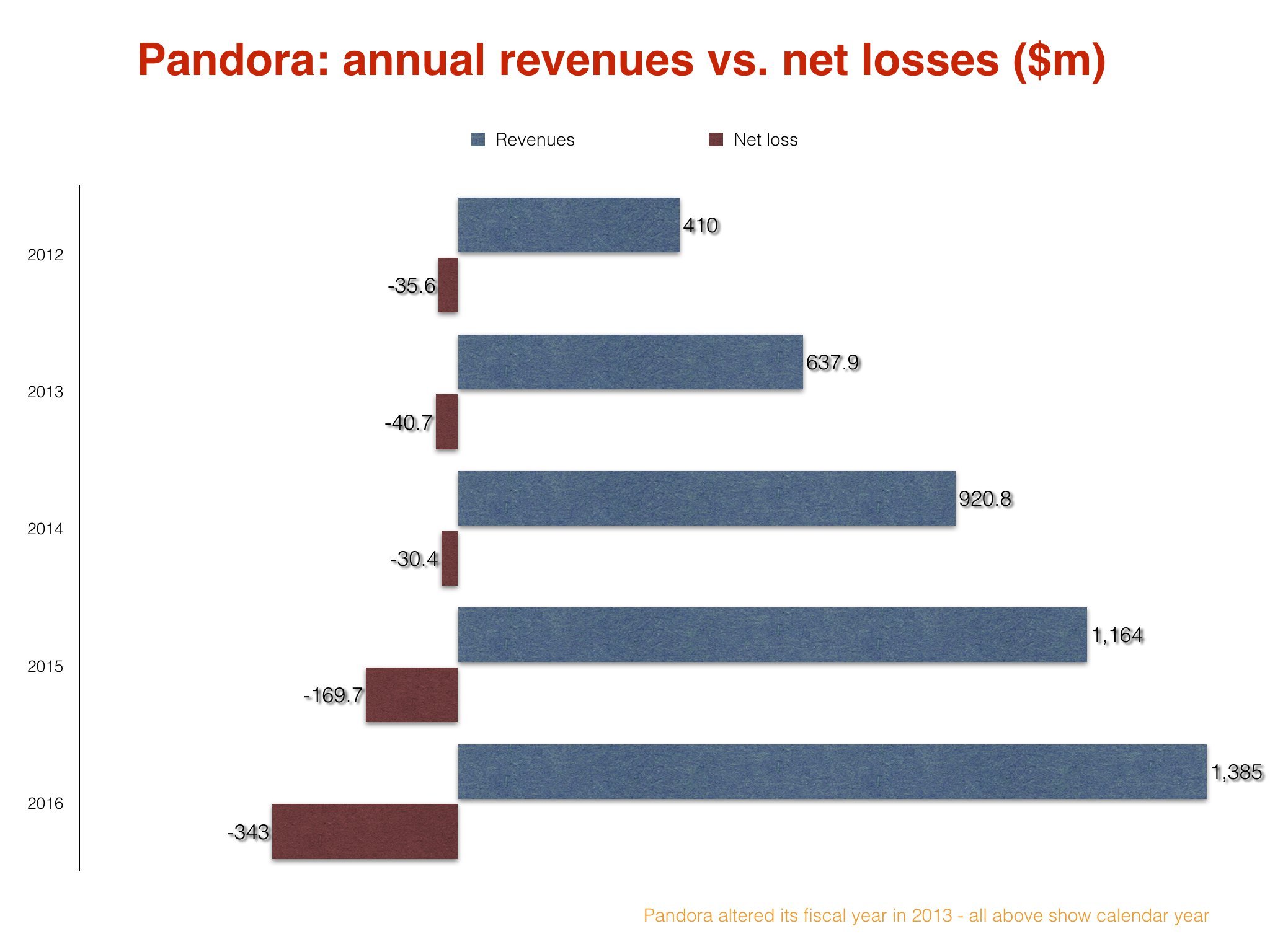 Pandora: annual revenues vs. net losses ($m)

Revenues Net loss

2012
410
-35.6

2013
637.9
-40.7

2014
920.8
-30.4

2015
1,164
-169.7

2016
1,385
-343

Pandora altered its fiscal year in 2013 - all above show calendar year